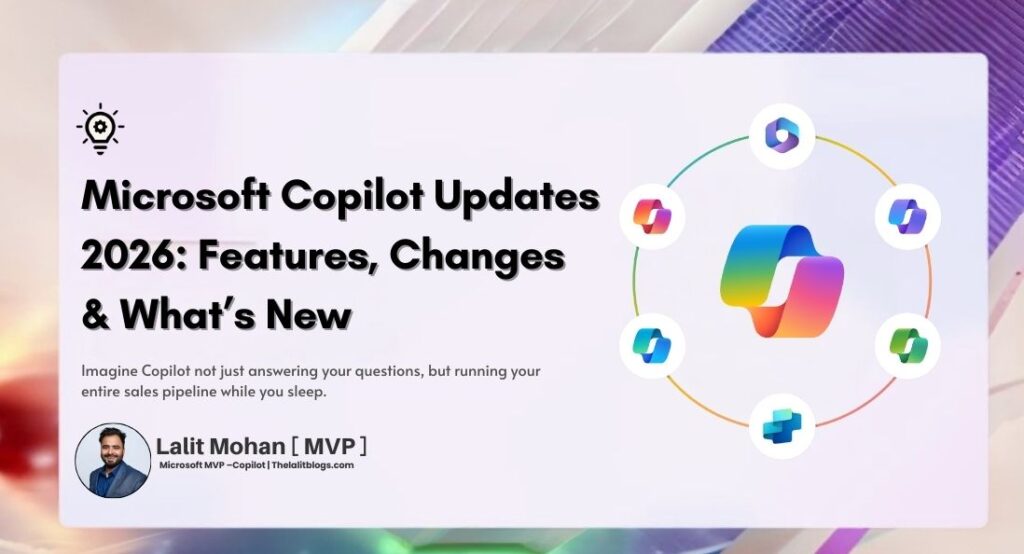 Microsoft Copilot Updates 2026: Features, Changes & What's New

Imagine Copilot not just answering your questions, but running your entire sales pipeline while you sleep.

Lalit Mohan [ MVP ]
Microsoft MVP –Copilot | Thelalitblogs.com